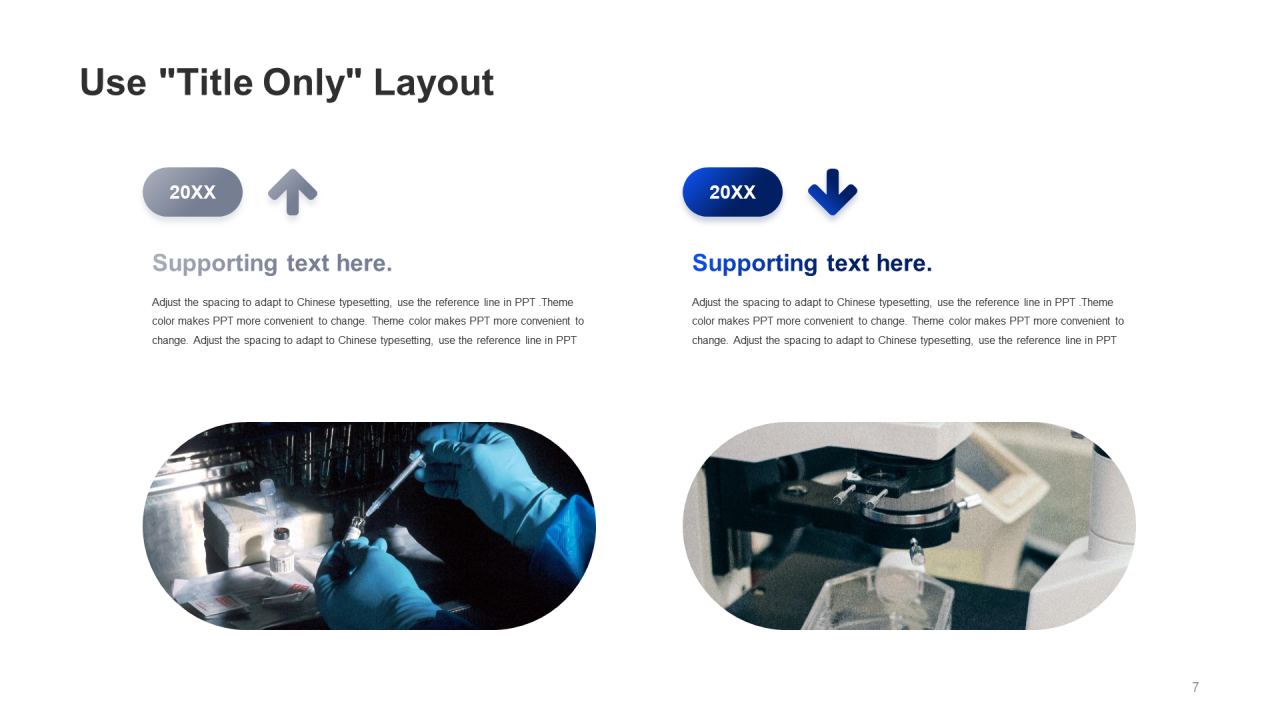 Use "Title Only" Layout

20XX

Supporting text here.

Adjust the spacing to adapt to Chinese typesetting, use the reference line in PPT .Theme color makes PPT more convenient to change. Theme color makes PPT more convenient to change. Adjust the spacing to adapt to Chinese typesetting, use the reference line in PPT

20XX

Supporting text here.

Adjust the spacing to adapt to Chinese typesetting, use the reference line in PPT .Theme color makes PPT more convenient to change. Theme color makes PPT more convenient to change. Adjust the spacing to adapt to Chinese typesetting, use the reference line in PPT

7